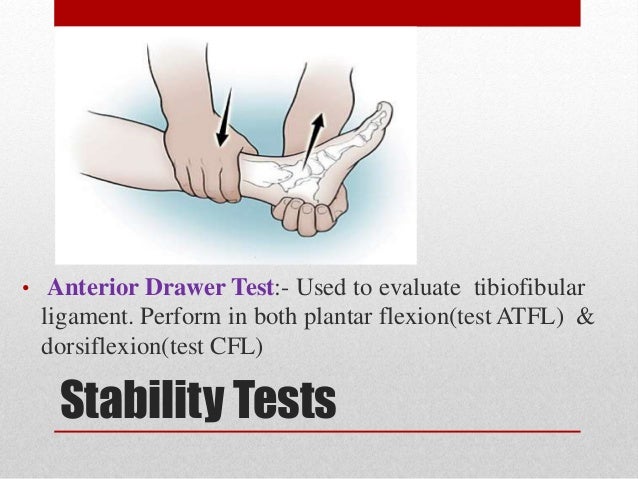 • Anterior Drawer Test:- Used to evaluate tibiofibular ligament. Perform in both plantar flexion(test ATFL) & dorsiflexion(test CFL)

Stability Tests